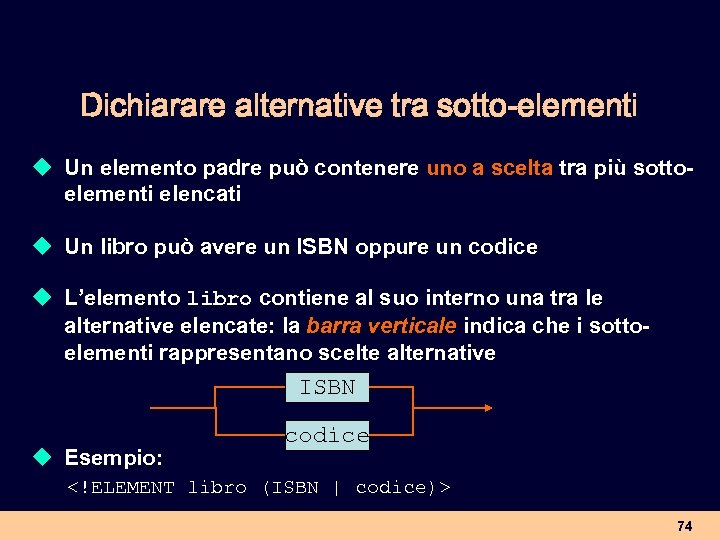 Dichiarare alternative tra sotto-elementi

Un elemento padre può contenere uno a scelta tra più sotto-elementi elencati

Un libro può avere un ISBN oppure un codice

L'elemento libro contiene al suo interno una tra le alternative elencate: la barra verticale indica che i sotto-elementi rappresentano scelte alternative

ISBN

codice

Esempio:

<!ELEMENT libro (ISBN | codice)>

74